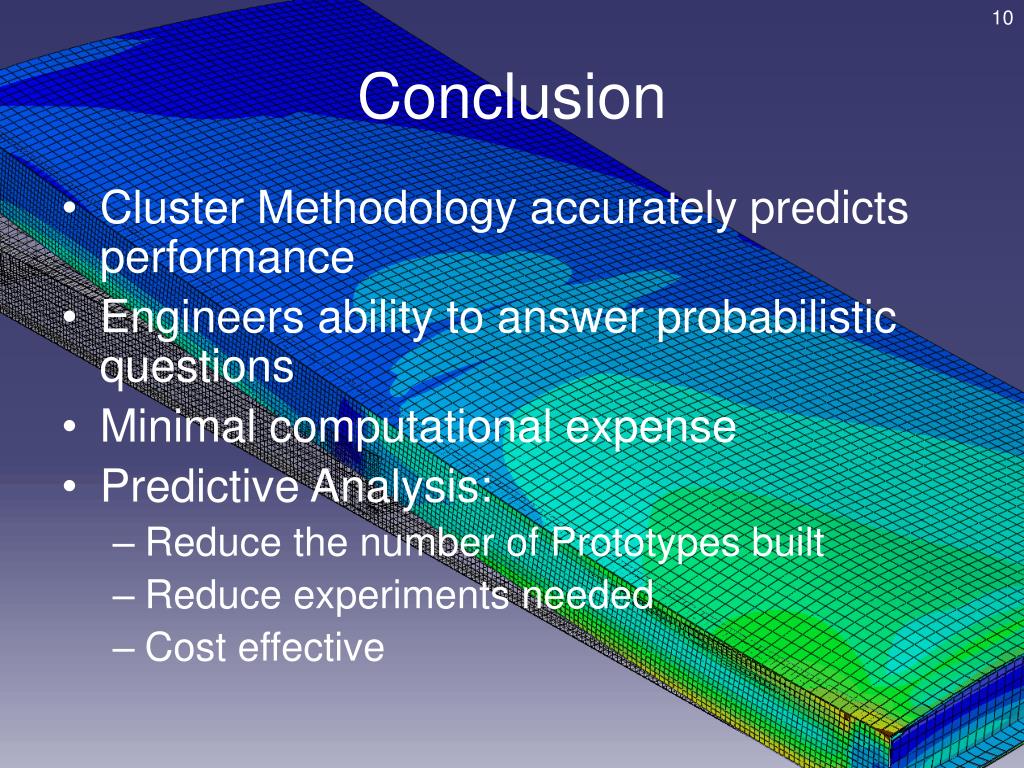 10

Conclusion

• Cluster Methodology accurately predicts performance
• Engineers ability to answer probabilistic questions
• Minimal computational expense
• Predictive Analysis:
– Reduce the number of Prototypes built
– Reduce experiments needed
– Cost effective